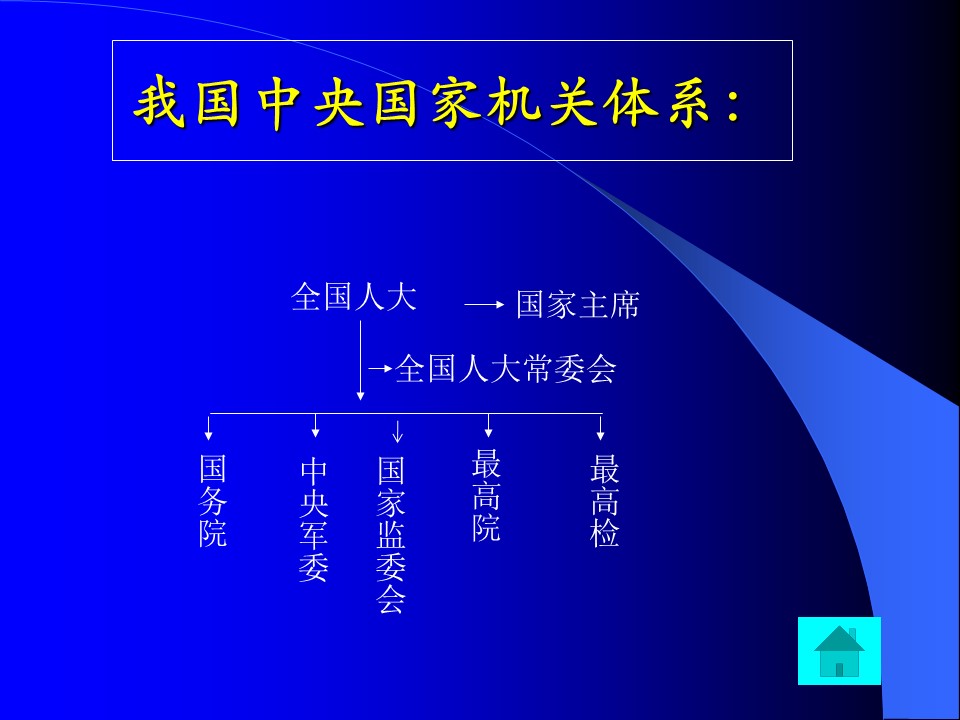 我国中央国家机关体系：

全国人大

国家主席

全国人大常委会

国务院

中央军委

国家监委会

最高院

最高检